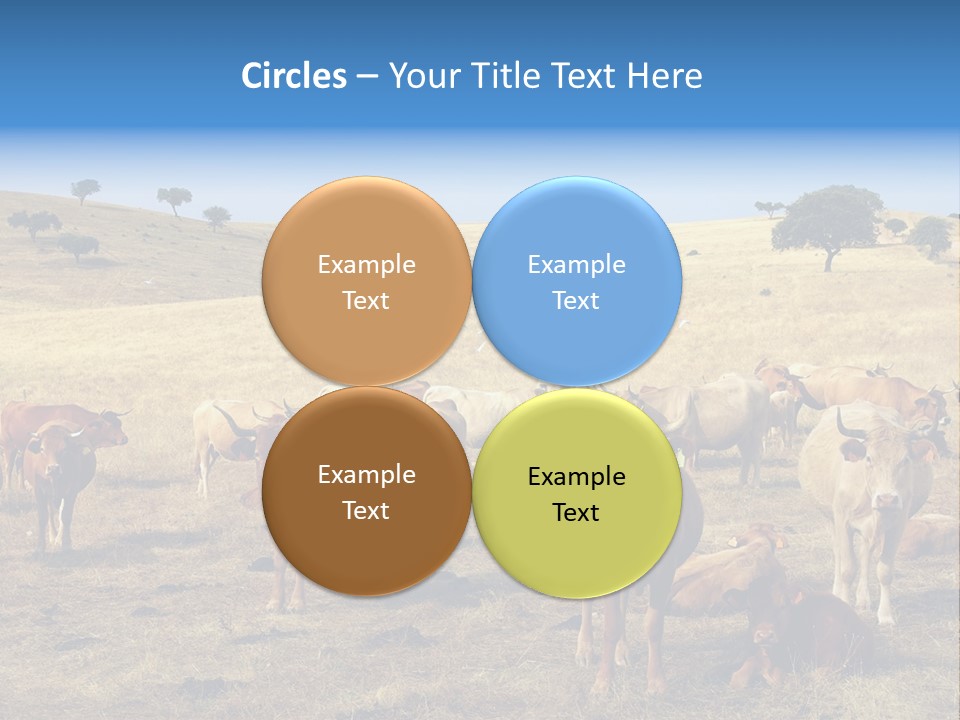 Circles – Your Title Text Here

Example Text

Example Text

Example Text

Example Text